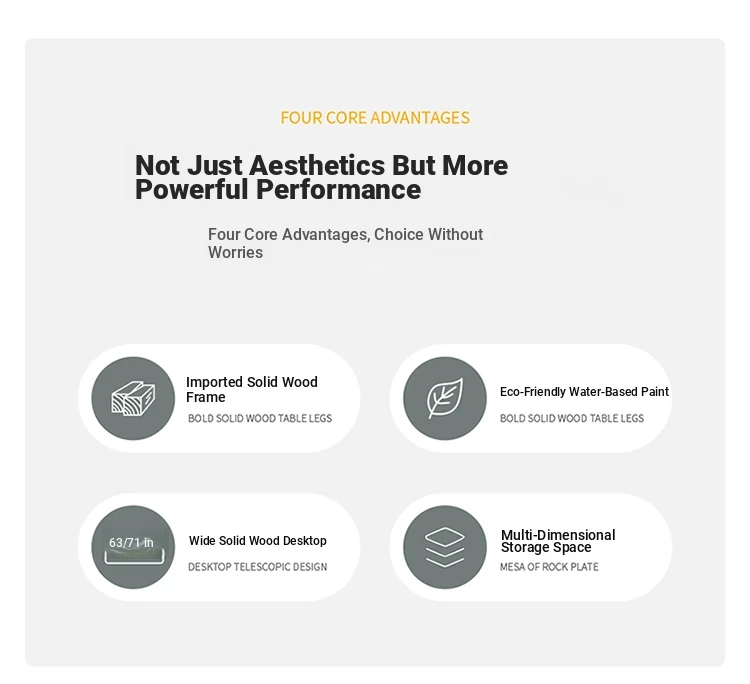 FOUR CORE ADVANTAGES

Not Just Aesthetics But More Powerful Performance

Four Core Advantages, Choice Without Worries

Imported Solid Wood Frame

BOLD SOLID WOOD TABLE LEGS

Eco-Friendly Water-Based Paint

BOLD SOLID WOOD TABLE LEGS

63/71 in

Wide Solid Wood Desktop

DESKTOP TELESCOPIC DESIGN

Multi-Dimensional Storage Space

MESA OF ROCK PLATE